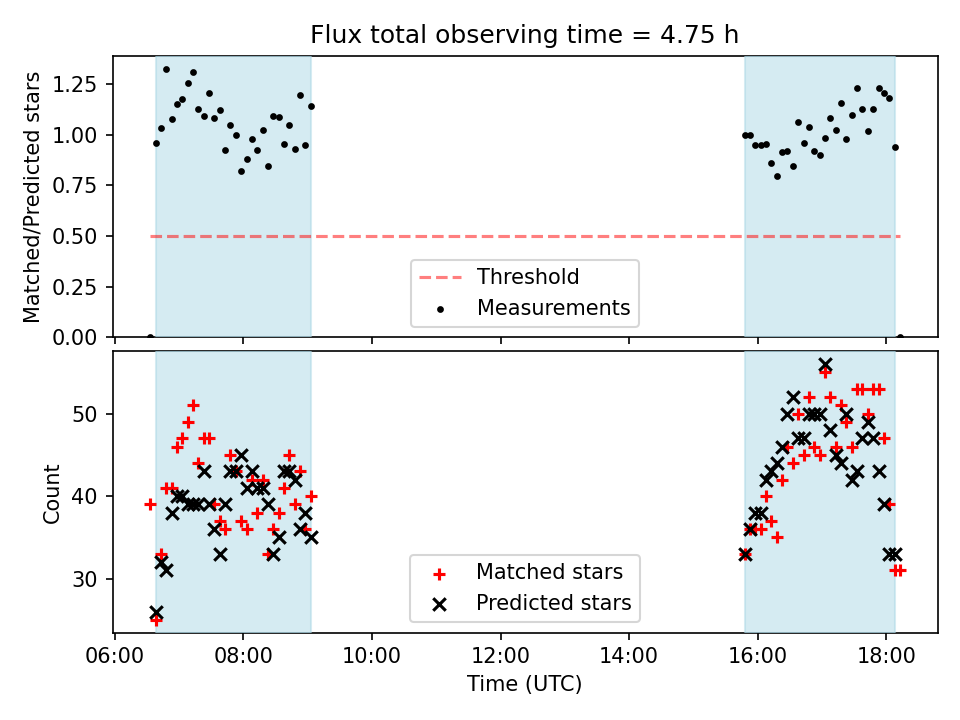 Flux total observing time = 4.75 h

Matched/Predicted stars

1.25
1.00
0.75
0.50
0.25
0.00

Threshold
Measurements

Count

50
40
30

Matched stars
Predicted stars

06:00
08:00
10:00
12:00
14:00
16:00
18:00

Time (UTC)